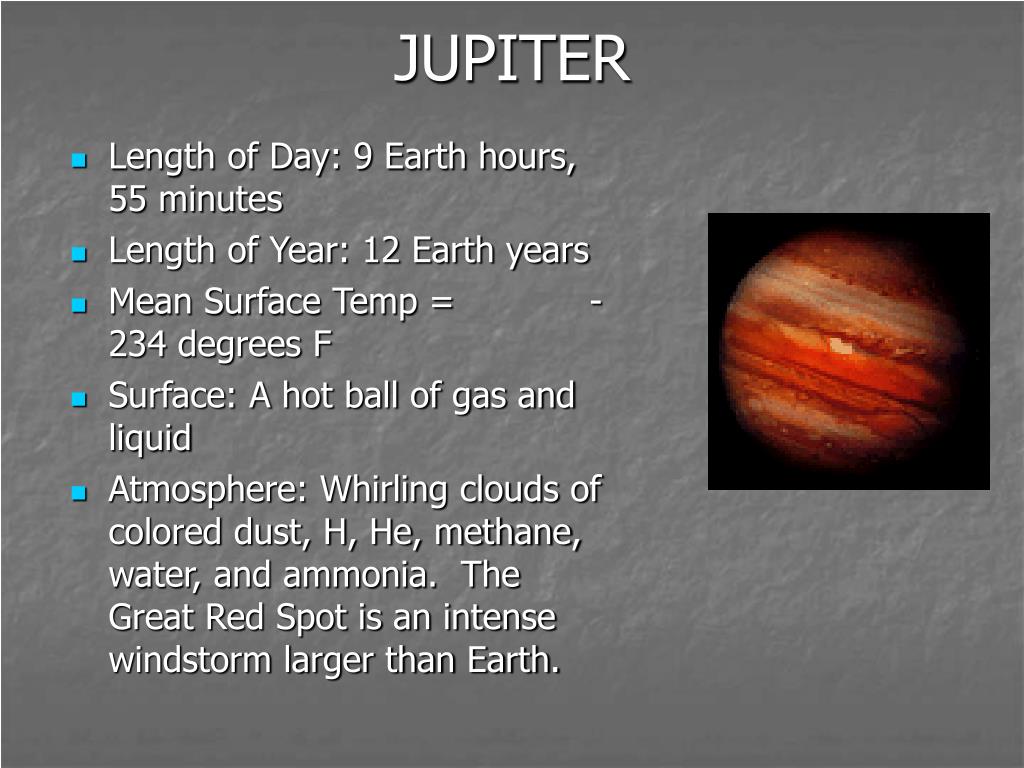 JUPITER

- Length of Day: 9 Earth hours, 55 minutes
- Length of Year: 12 Earth years
- Mean Surface Temp = -234 degrees F
- Surface: A hot ball of gas and liquid
- Atmosphere: Whirling clouds of colored dust, H, He, methane, water, and ammonia. The Great Red Spot is an intense windstorm larger than Earth.